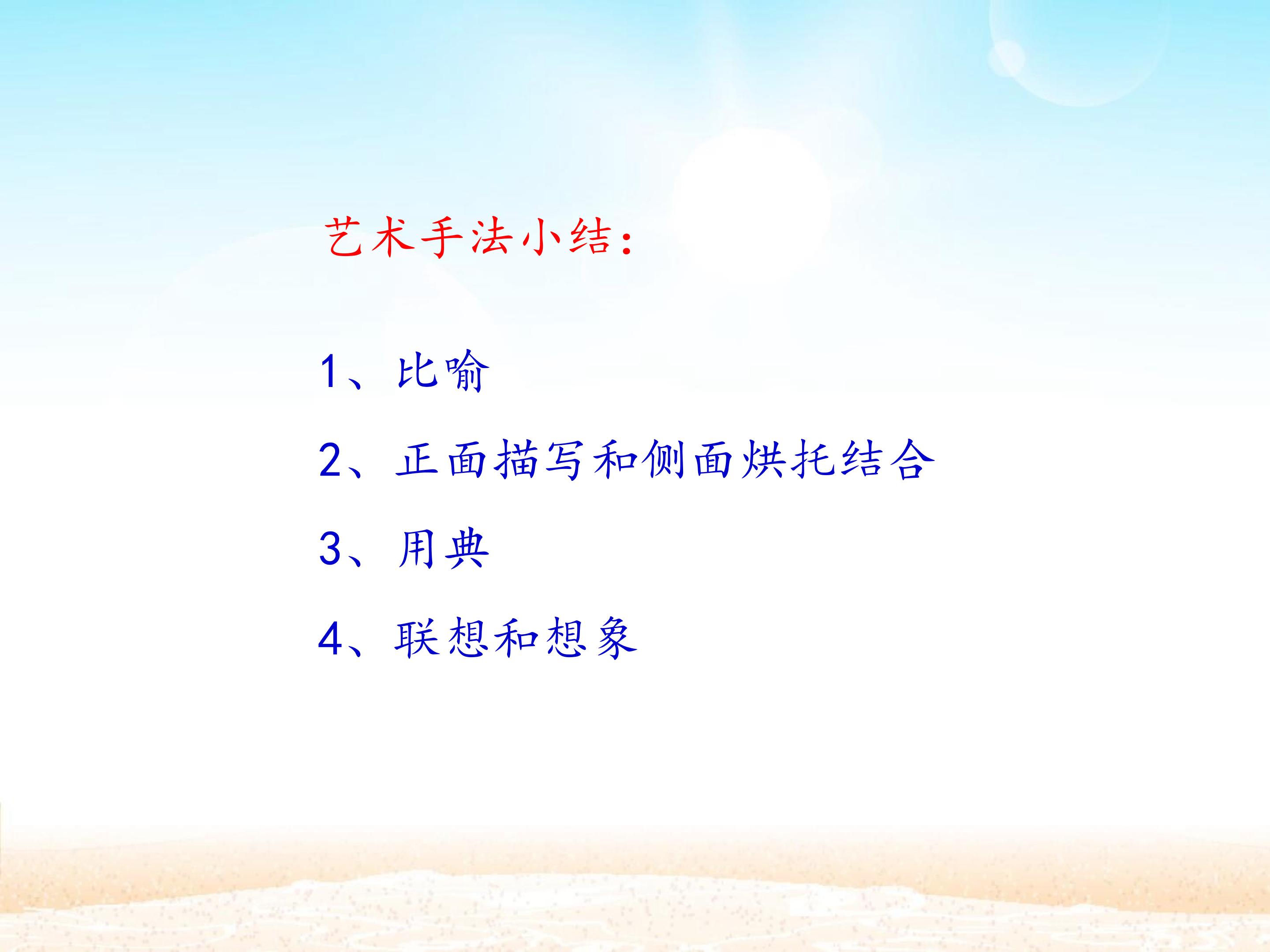 艺术手法小结：

1、比喻

2、正面描写和侧面烘托结合

3、用典

4、联想和想象